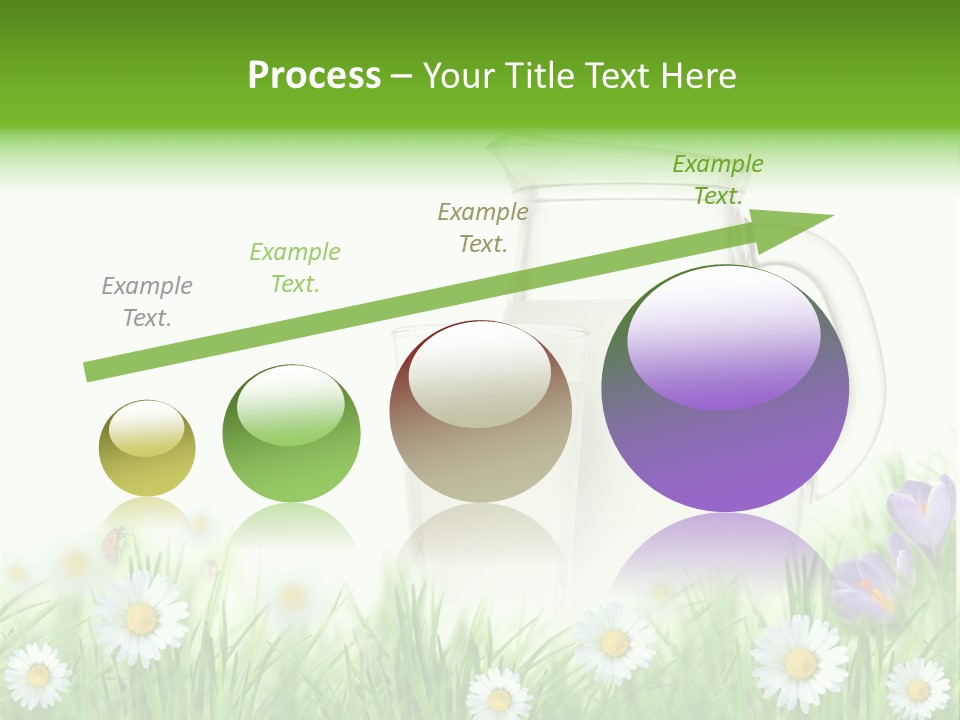 Process – Your Title Text Here

Example Text.

Example Text.

Example Text.

Example Text.